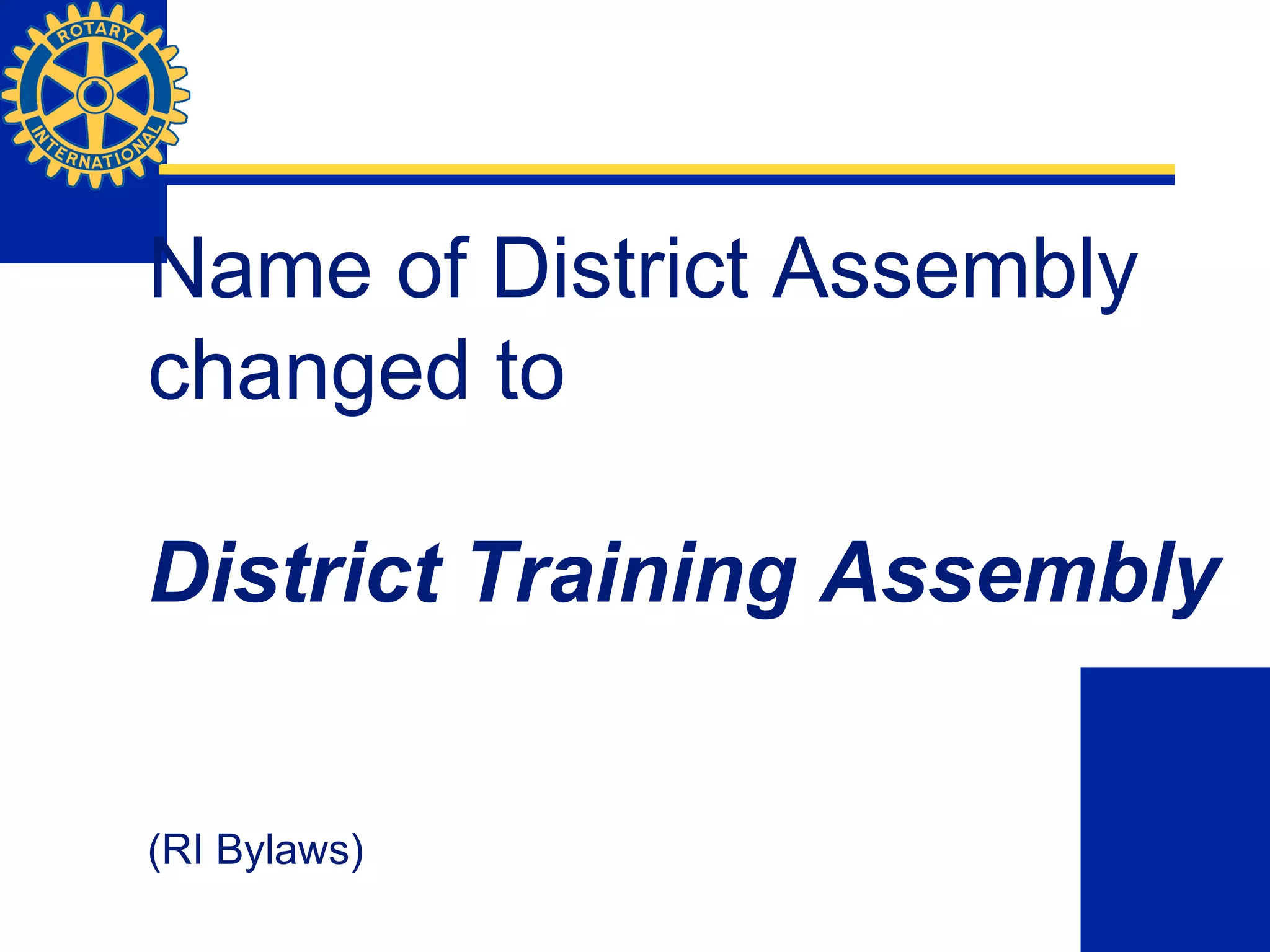 ROTARY INTERNATIONAL

Name of District Assembly changed to

District Training Assembly

(RI Bylaws)